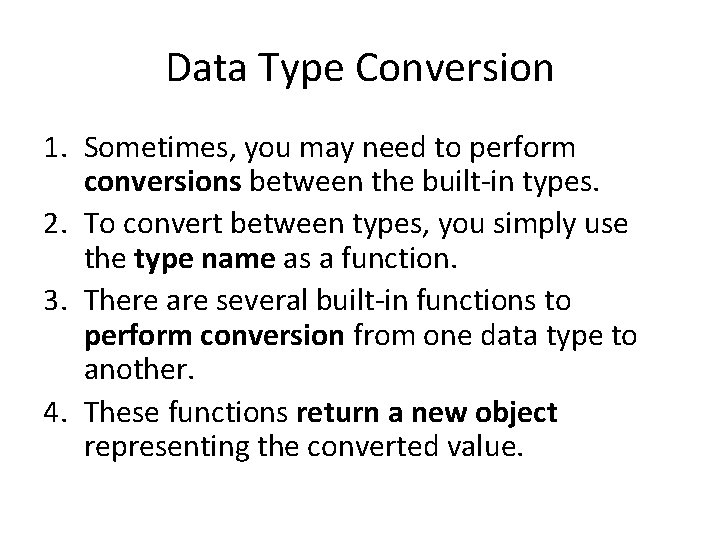 Data Type Conversion

1. Sometimes, you may need to perform conversions between the built-in types.
2. To convert between types, you simply use the type name as a function.
3. There are several built-in functions to perform conversion from one data type to another.
4. These functions return a new object representing the converted value.